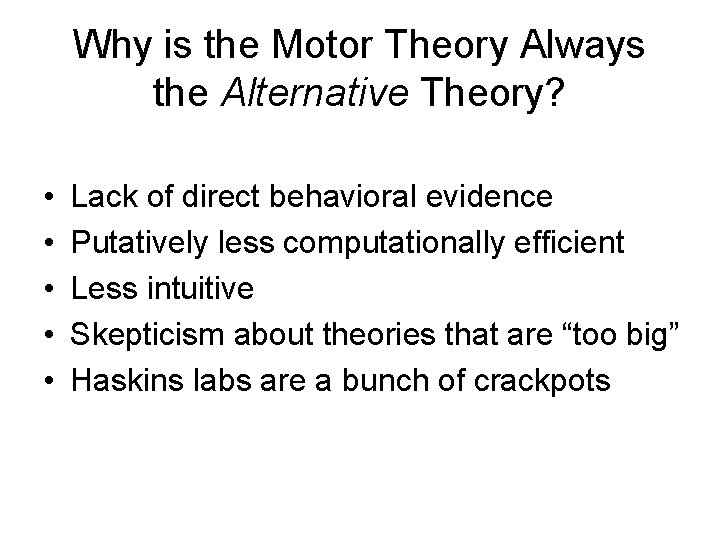 Why is the Motor Theory Always the Alternative Theory?

• Lack of direct behavioral evidence
• Putatively less computationally efficient
• Less intuitive
• Skepticism about theories that are “too big”
• Haskins labs are a bunch of crackpots